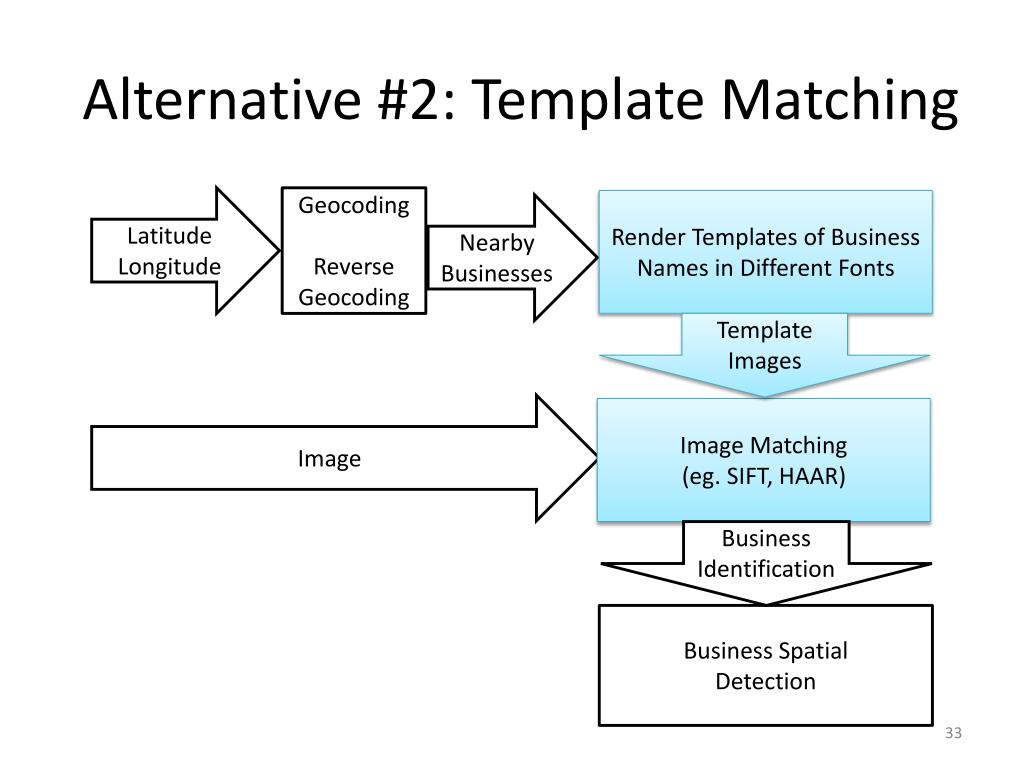 Alternative #2: Template Matching

Latitude
Longitude

Geocoding

Reverse
Geocoding

Nearby
Businesses

Render Templates of Business Names in Different Fonts

Template
Images

Image

Image Matching
(eg. SIFT, HAAR)

Business
Identification

Business Spatial
Detection

33